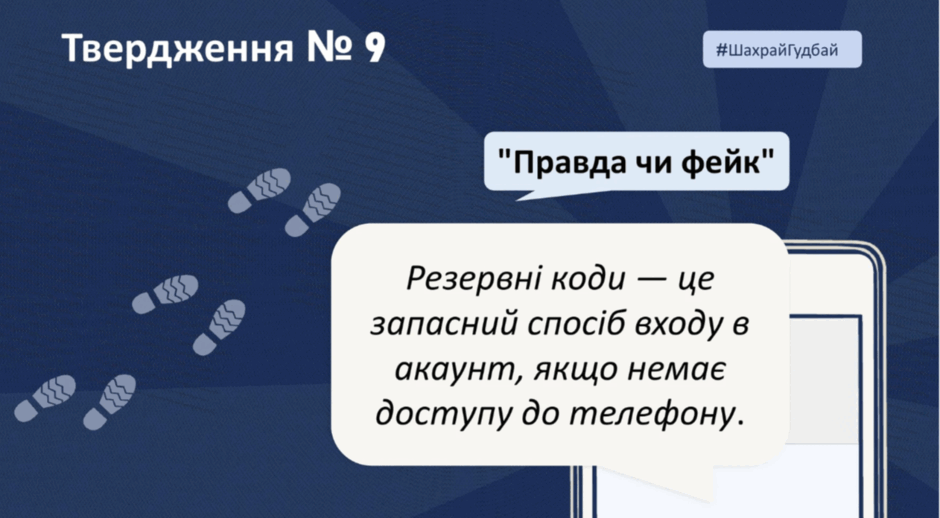 Твердження № 9

#ШахрайГудбай

"Правда чи фейк"

Резервні коди — це запасний спосіб входу в акаунт, якщо немає доступу до телефону.